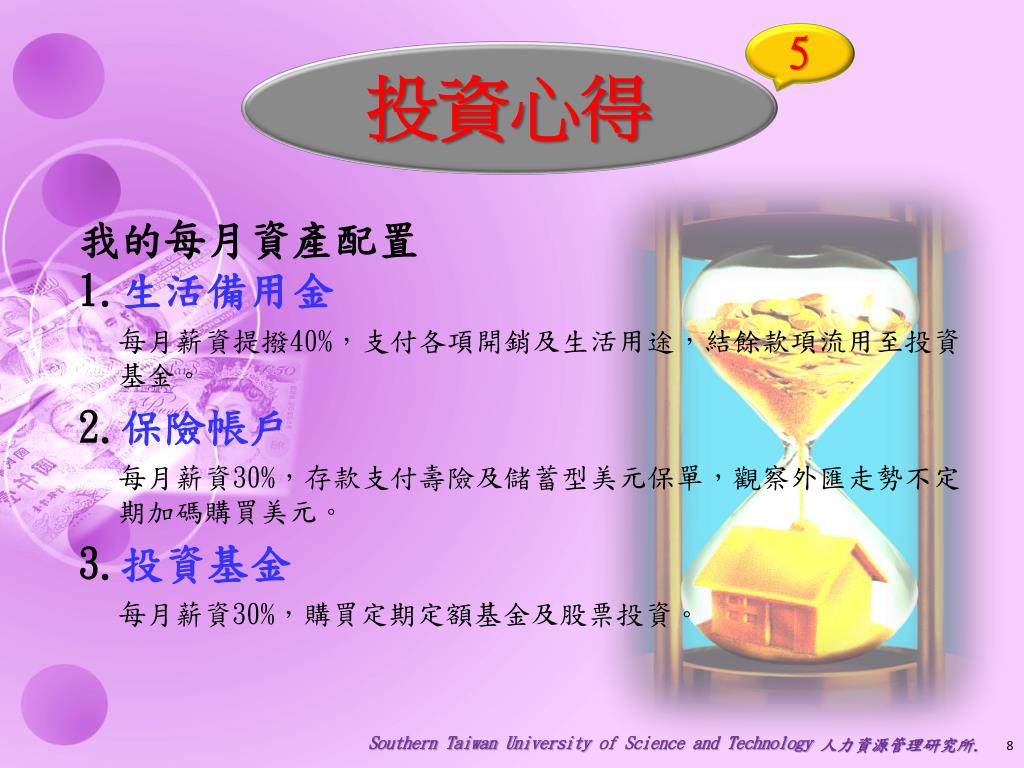 5

投資心得

我的每月資產配置

1. 生活備用金

每月薪資提撥40%，支付各項開銷及生活用途，結餘款項流用至投資基金。

2. 保險帳戶

每月薪資30%，存款支付壽險及儲蓄型美元保單，觀察外匯走勢不定期加碼購買美元。

3. 投資基金

每月薪資30%，購買定期定額基金及股票投資。

Southern Taiwan University of Science and Technology 人力資源管理研究所. 8